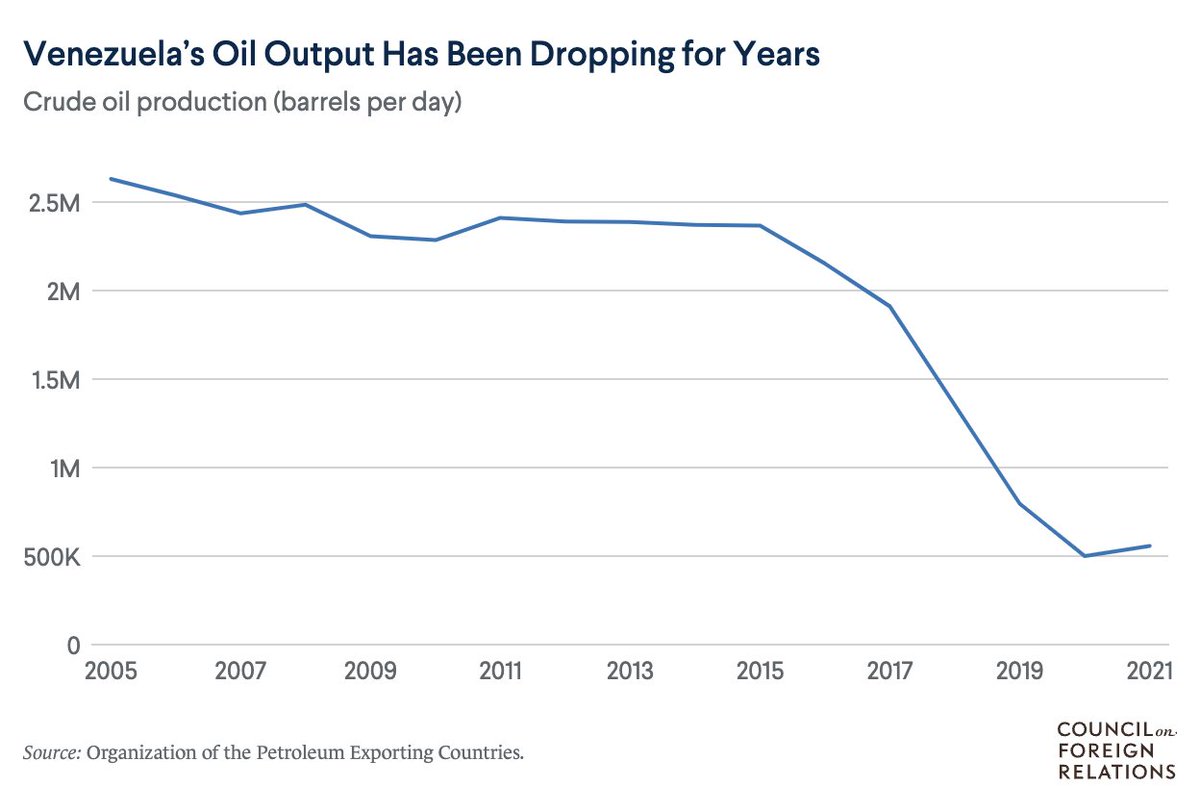 Venezuela's Oil Output Has Been Dropping for Years
Crude oil production (barrels per day)

2.5M
2M
1.5M
1M
500K
0

2005 2007 2009 2011 2013 2015 2017 2019 2021

Source: Organization of the Petroleum Exporting Countries.

COUNCIL on FOREIGN RELATIONS